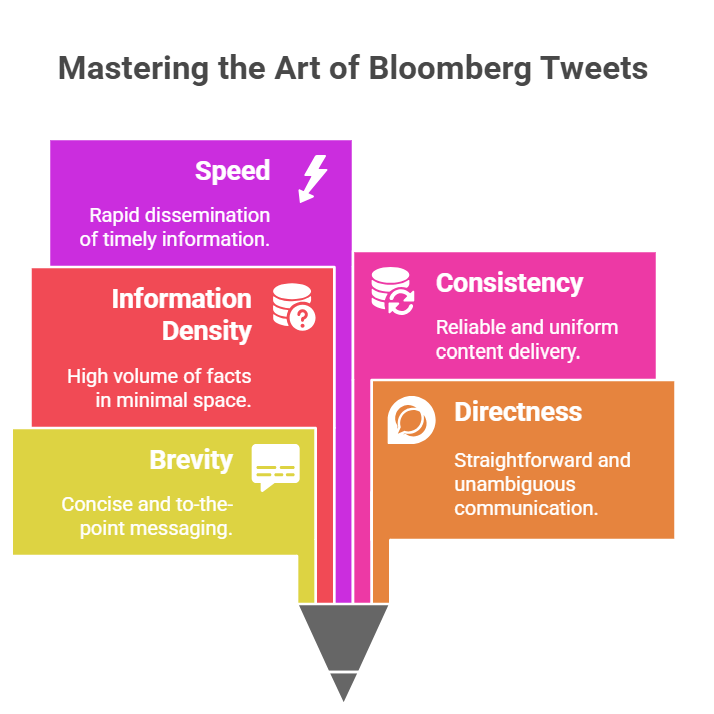 Mastering the Art of Bloomberg Tweets

Speed

Rapid dissemination of timely information.

Information Density

High volume of facts in minimal space.

Brevity

Concise and to-the-point messaging.

Consistency

Reliable and uniform content delivery.

Directness

Straightforward and unambiguous communication.